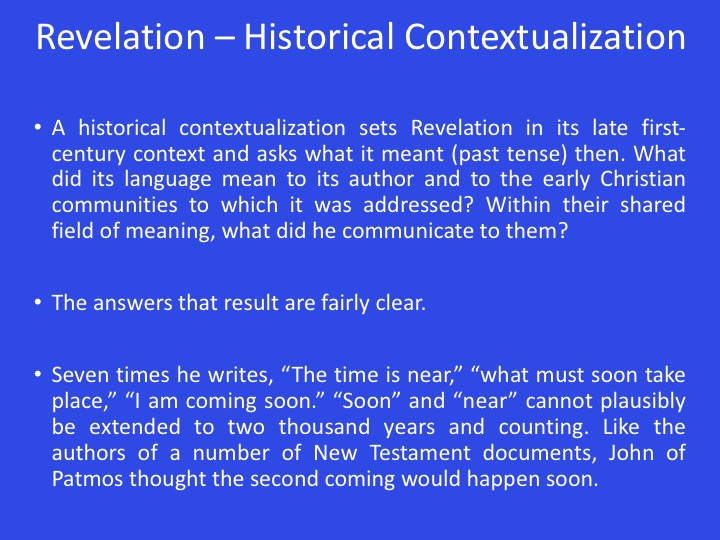 Revelation – Historical Contextualization

• A historical contextualization sets Revelation in its late first-century context and asks what it meant (past tense) then. What did its language mean to its author and to the early Christian communities to which it was addressed? Within their shared field of meaning, what did he communicate to them?

• The answers that result are fairly clear.

• Seven times he writes, “The time is near,” “what must soon take place,” “I am coming soon.” “Soon” and “near” cannot plausibly be extended to two thousand years and counting. Like the authors of a number of New Testament documents, John of Patmos thought the second coming would happen soon.